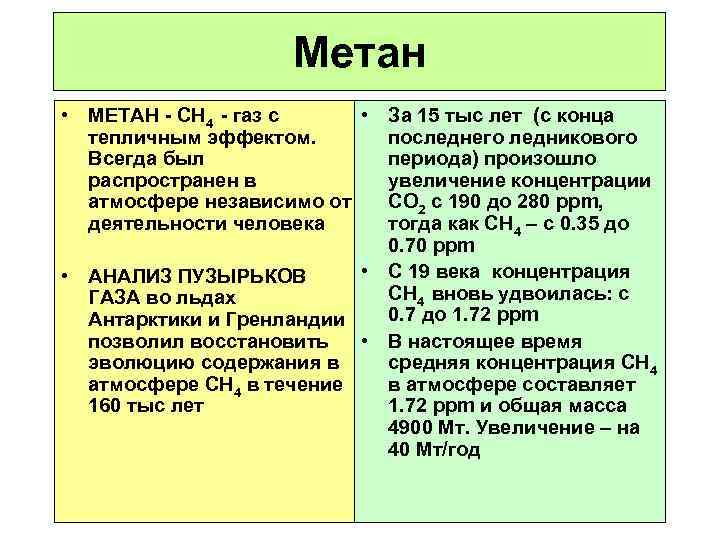 Метан

• МЕТАН - $CH_4$ - газ с тепличным эффектом. Всегда был распространен в атмосфере независимо от деятельности человека

• АНАЛИЗ ПУЗЫРЬКОВ ГАЗА во льдах Антарктики и Гренландии позволил восстановить эволюцию содержания в атмосфере $CH_4$ в течение 160 тыс лет

• За 15 тыс лет (с конца последнего ледникового периода) произошло увеличение концентрации $CO_2$ с 190 до 280 ppm, тогда как $CH_4$ – с 0.35 до 0.70 ppm

• С 19 века концентрация $CH_4$ вновь удвоилась: с 0.7 до 1.72 ppm

• В настоящее время средняя концентрация $CH_4$ в атмосфере составляет 1.72 ppm и общая масса 4900 Мт. Увеличение – на 40 Мт/год